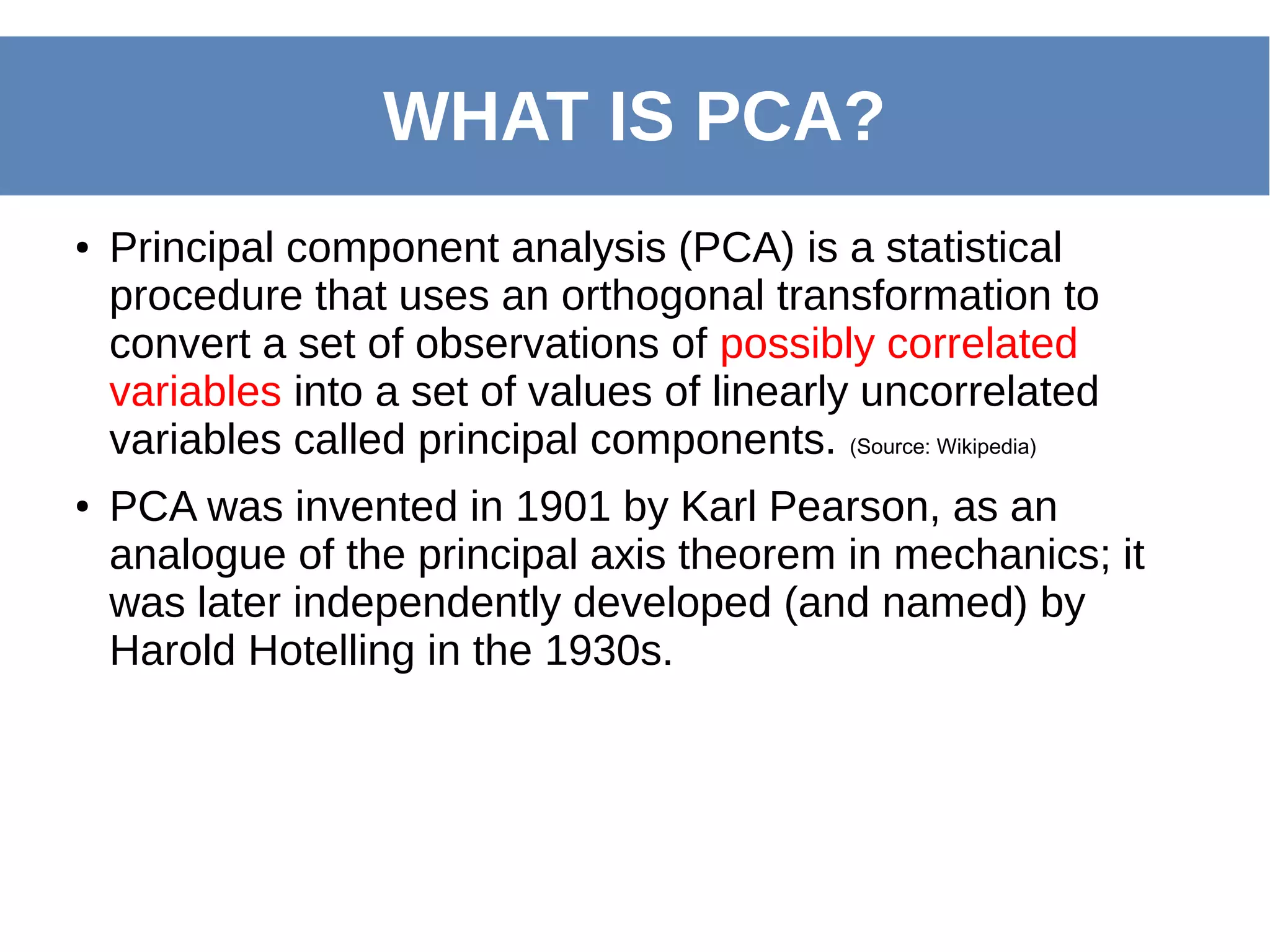 WHAT IS PCA?

• Principal component analysis (PCA) is a statistical procedure that uses an orthogonal transformation to convert a set of observations of possibly correlated variables into a set of values of linearly uncorrelated variables called principal components. (Source: Wikipedia)

• PCA was invented in 1901 by Karl Pearson, as an analogue of the principal axis theorem in mechanics; it was later independently developed (and named) by Harold Hotelling in the 1930s.